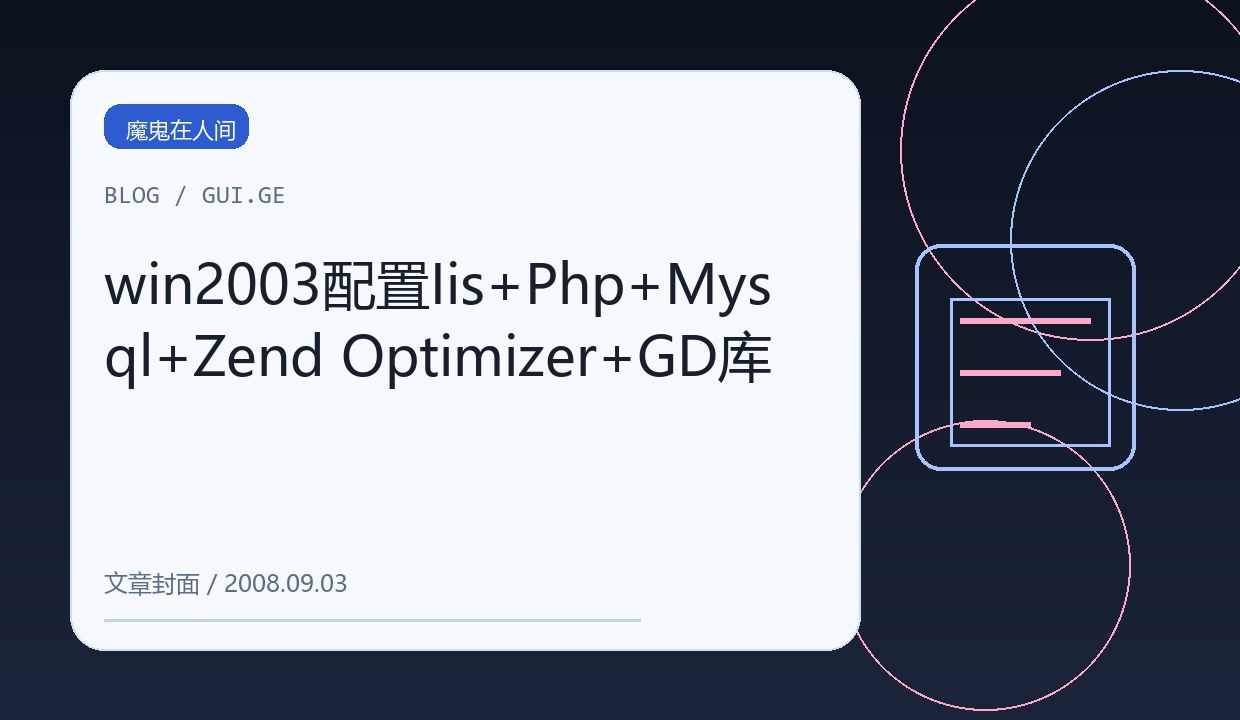 魔鬼在人间

BLOG / GUI.GE

win2003配置Iis+Php+Mysql+Zend Optimizer+GD库

文章封面 / 2008.09.03